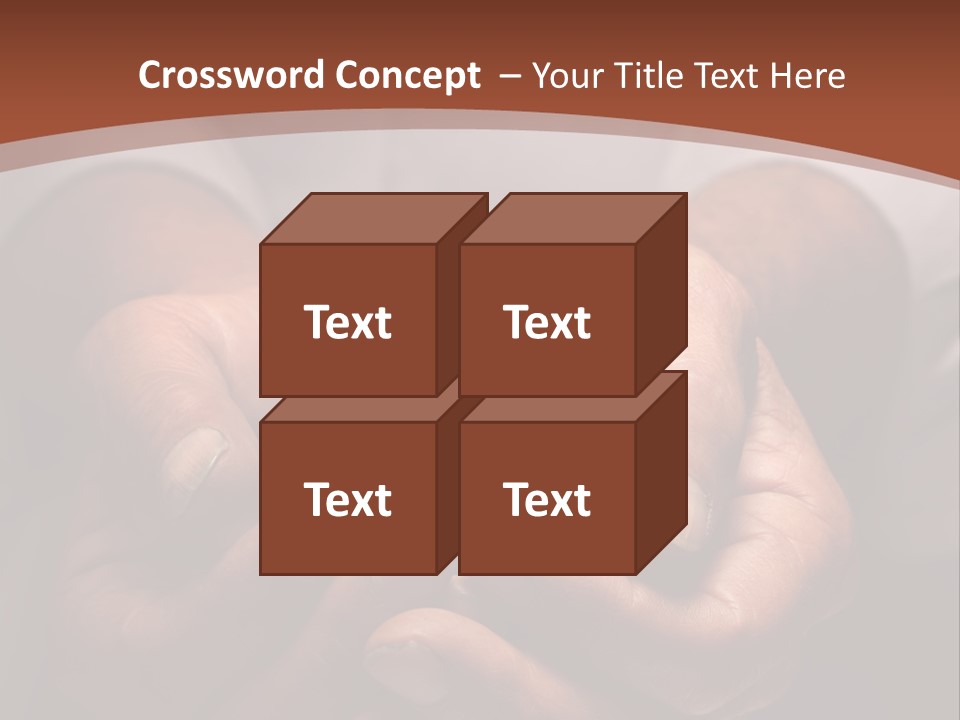 Crossword Concept – Your Title Text Here

Text

Text

Text

Text